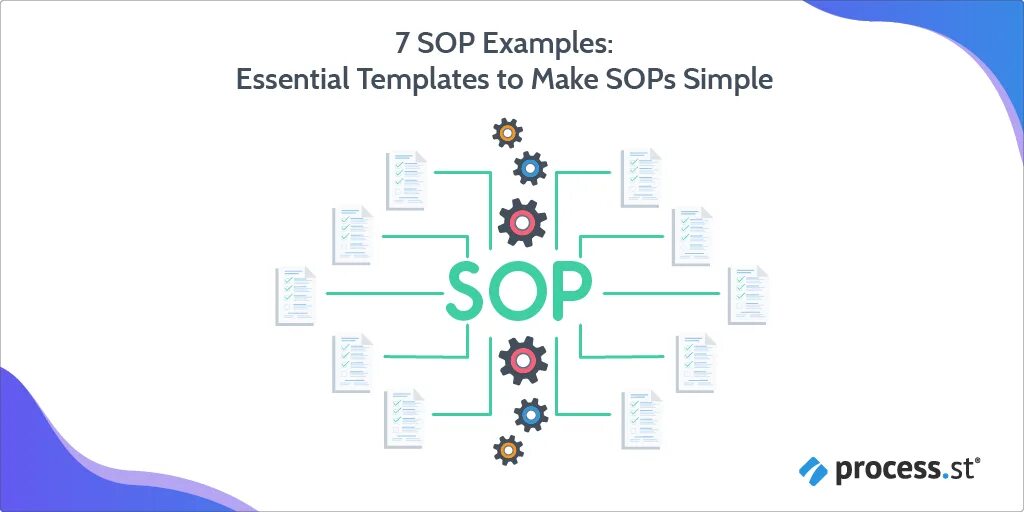 7 SOP Examples:
Essential Templates to Make SOPs Simple

SOP

process.st®